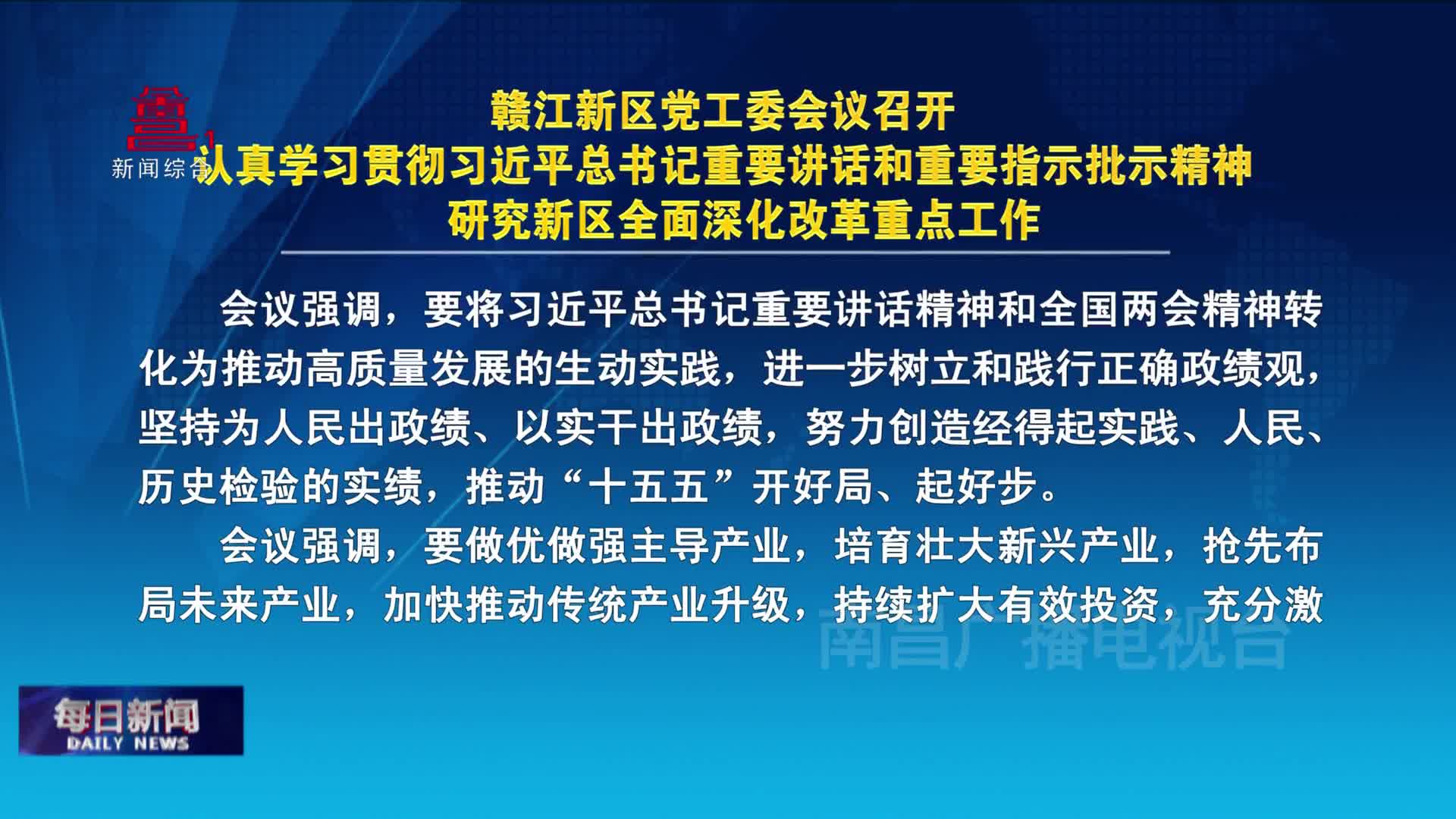 新闻综合

赣江新区党工委会议召开
认真学习贯彻习近平总书记重要讲话和重要指示批示精神
研究新区全面深化改革重点工作

会议强调，要将习近平总书记重要讲话精神和全国两会精神转化为推动高质量发展的生动实践，进一步树立和践行正确政绩观，坚持为人民出政绩、以实干出政绩，努力创造经得起实践、人民、历史检验的实绩，推动“十五五”开好局、起好步。

会议强调，要做优做强主导产业，培育壮大新兴产业，抢先布局未来产业，加快推动传统产业升级，持续扩大有效投资，充分激

南昌广播电视台

每日新闻
DAILY NEWS